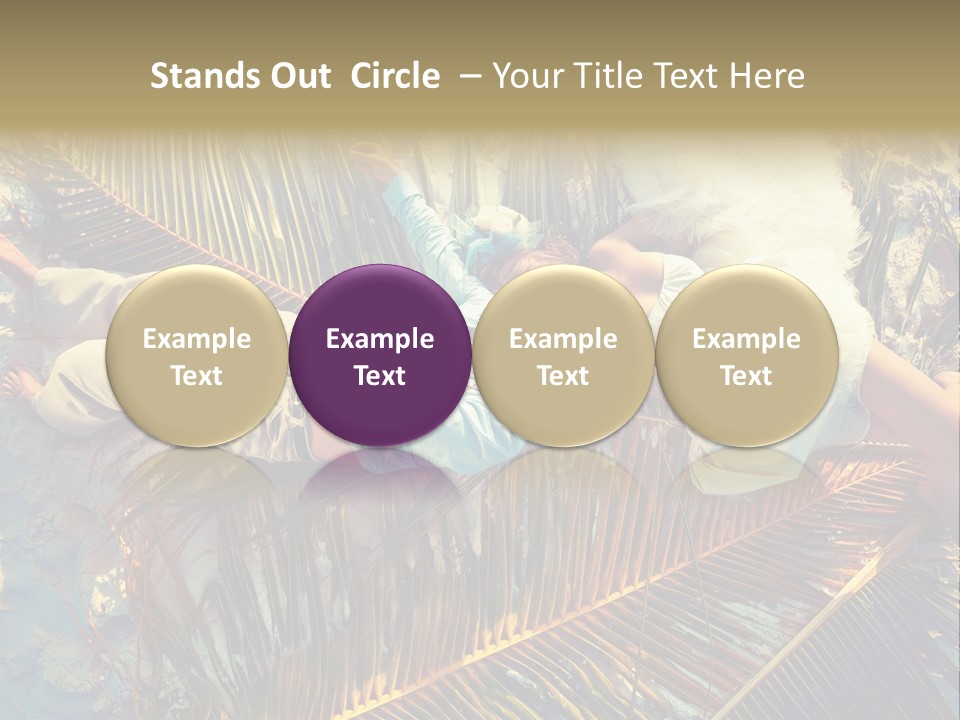 Stands Out Circle – Your Title Text Here

Example Text

Example Text

Example Text

Example Text